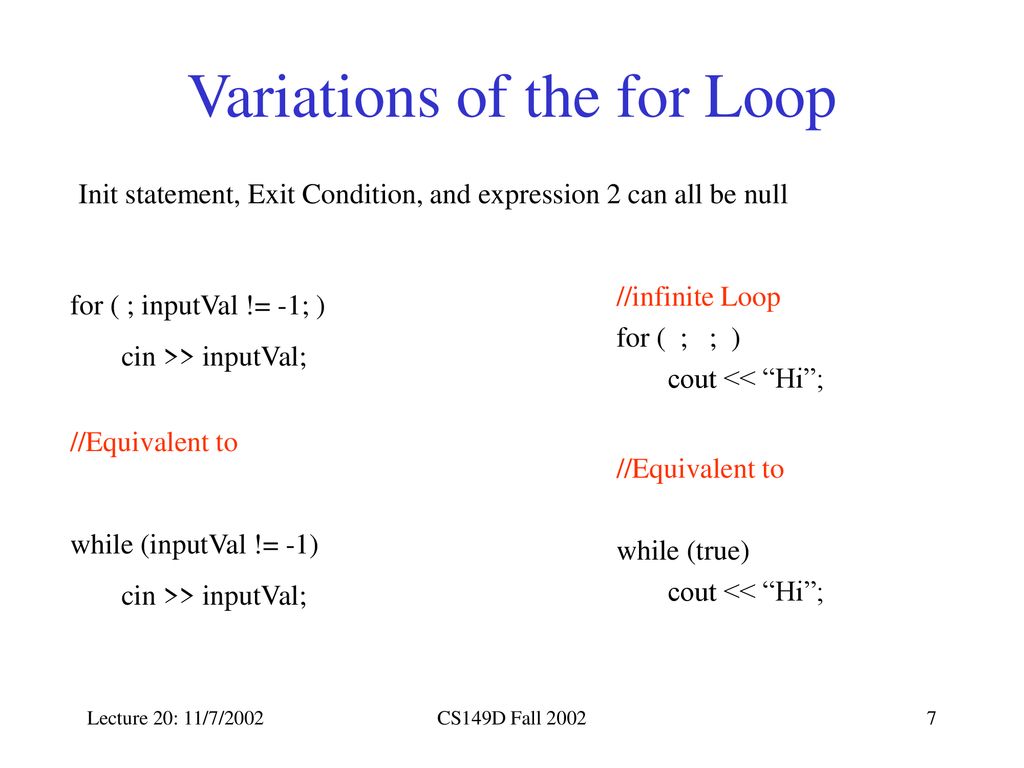 Variations of the for Loop

Init statement, Exit Condition, and expression 2 can all be null

for ( ; inputVal != -1; )
cin >> inputVal;

//Equivalent to

while (inputVal != -1)
cin >> inputVal;

//infinite Loop
for ( ; ; )
cout << “Hi”;

//Equivalent to

while (true)
cout << “Hi”;

Lecture 20: 11/7/2002

CS149D Fall 2002

7